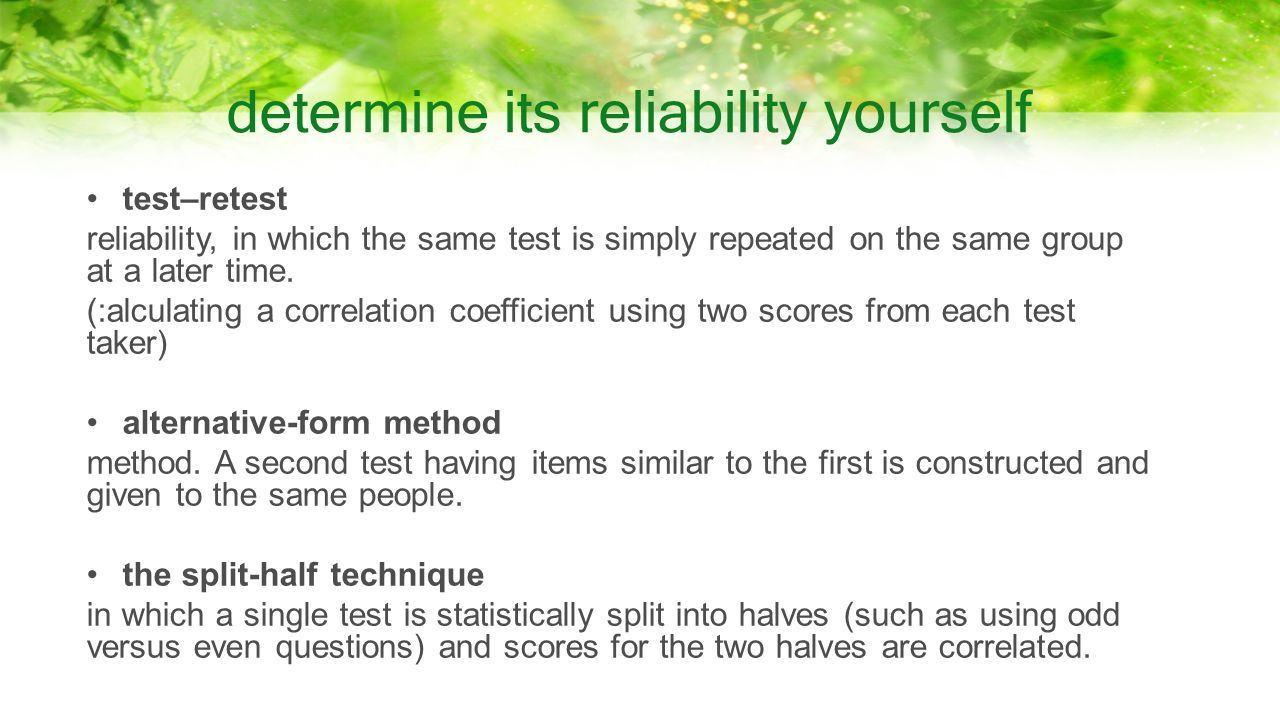 determine its reliability yourself

• test–retest

reliability, in which the same test is simply repeated on the same group at a later time.

(:alculating a correlation coefficient using two scores from each test taker)

• alternative-form method

method. A second test having items similar to the first is constructed and given to the same people.

• the split-half technique

in which a single test is statistically split into halves (such as using odd versus even questions) and scores for the two halves are correlated.